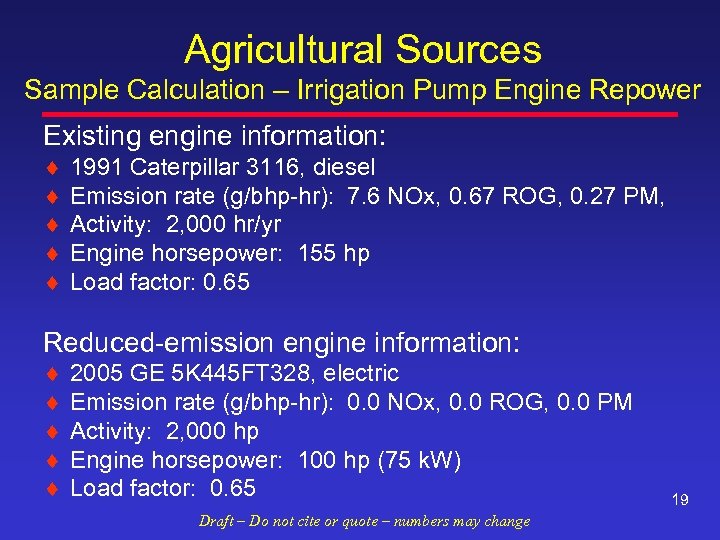 Agricultural Sources
Sample Calculation – Irrigation Pump Engine Repower

Existing engine information:
♦ 1991 Caterpillar 3116, diesel
♦ Emission rate (g/bhp-hr): 7.6 NOx, 0.67 ROG, 0.27 PM,
♦ Activity: 2,000 hr/yr
♦ Engine horsepower: 155 hp
♦ Load factor: 0.65

Reduced-emission engine information:
♦ 2005 GE 5K445FT328, electric
♦ Emission rate (g/bhp-hr): 0.0 NOx, 0.0 ROG, 0.0 PM
♦ Activity: 2,000 hp
♦ Engine horsepower: 100 hp (75 kW)
♦ Load factor: 0.65

19

Draft – Do not cite or quote – numbers may change